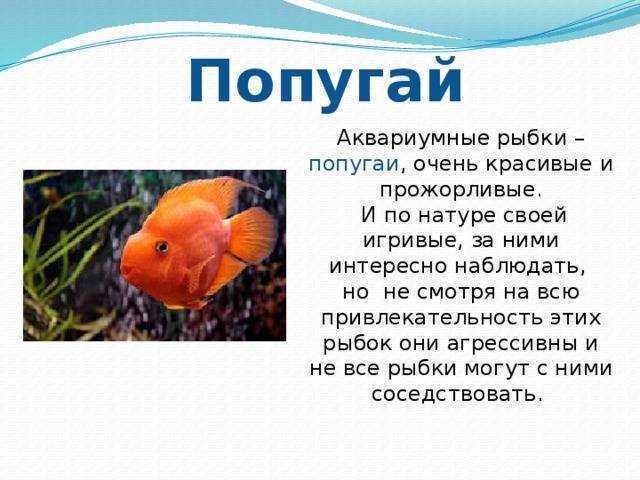 Попугай

Аквариумные рыбки – попугаи, очень красивые и прожорливые.
И по натуре своей игривые, за ними интересно наблюдать, но не смотря на всю привлекательность этих рыбок они агрессивны и не все рыбки могут с ними соседствовать.